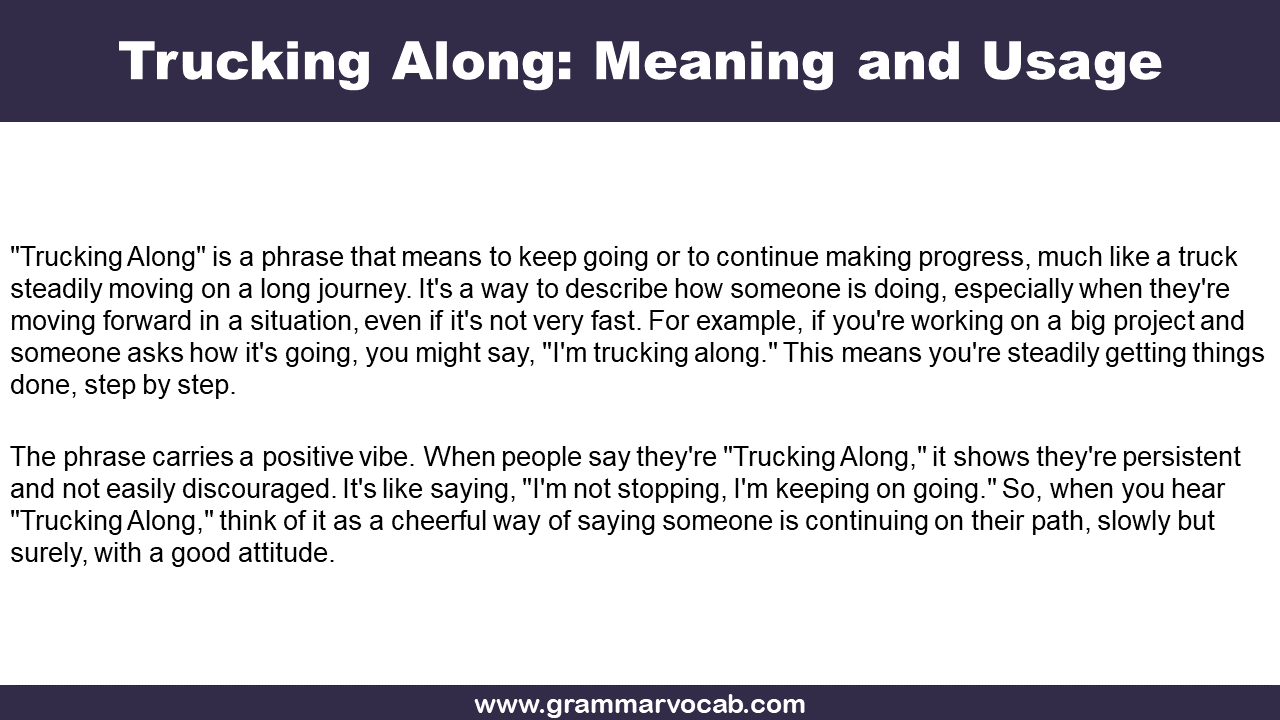 Trucking Along: Meaning and Usage

"Trucking Along" is a phrase that means to keep going or to continue making progress, much like a truck steadily moving on a long journey. It's a way to describe how someone is doing, especially when they're moving forward in a situation, even if it's not very fast. For example, if you're working on a big project and someone asks how it's going, you might say, "I'm trucking along." This means you're steadily getting things done, step by step.

The phrase carries a positive vibe. When people say they're "Trucking Along," it shows they're persistent and not easily discouraged. It's like saying, "I'm not stopping, I'm keeping on going." So, when you hear "Trucking Along," think of it as a cheerful way of saying someone is continuing on their path, slowly but surely, with a good attitude.

www.grammarvocab.com